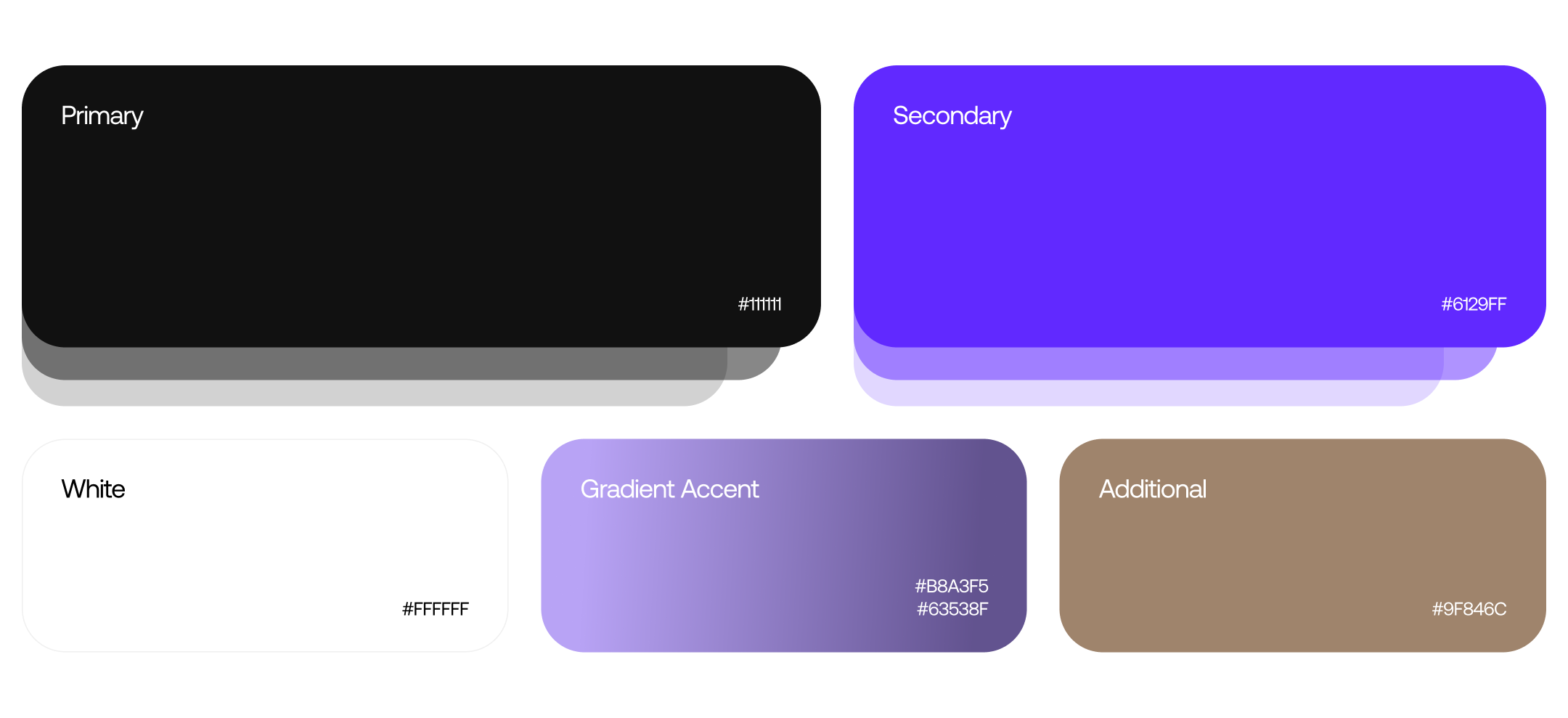 Primary

#111111

Secondary

#6129FF

White

#FFFFFF

Gradient Accent

#B8A3F5
#63538F

Additional

#9F846C